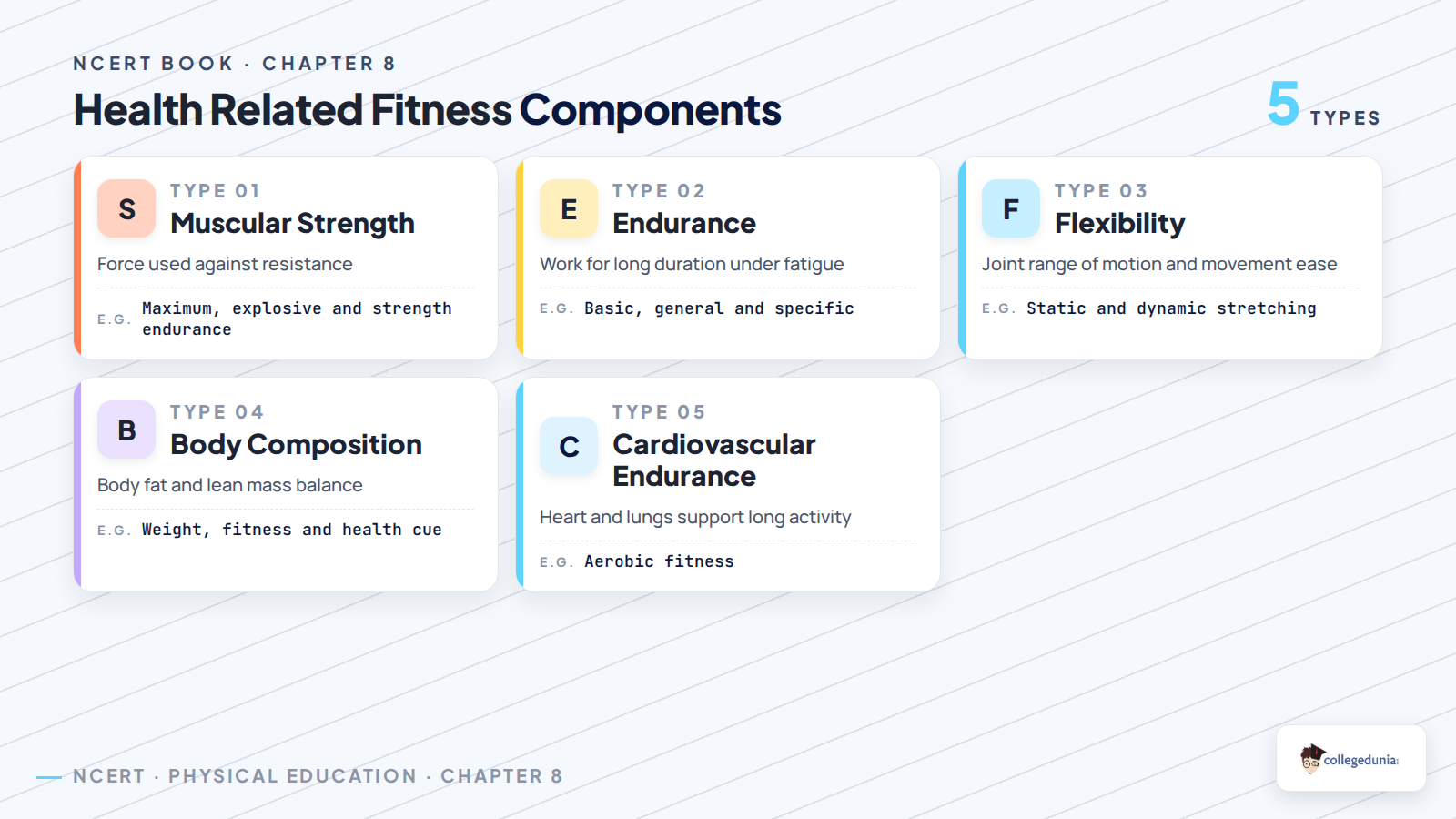 NCERT BOOK · CHAPTER 8

Health Related Fitness Components

5 TYPES

S
TYPE 01
Muscular Strength
Force used against resistance
E.G. Maximum, explosive and strength endurance

E
TYPE 02
Endurance
Work for long duration under fatigue
E.G. Basic, general and specific

F
TYPE 03
Flexibility
Joint range of motion and movement ease
E.G. Static and dynamic stretching

B
TYPE 04
Body Composition
Body fat and lean mass balance
E.G. Weight, fitness and health cue

C
TYPE 05
Cardiovascular Endurance
Heart and lungs support long activity
E.G. Aerobic fitness

NCERT · PHYSICAL EDUCATION · CHAPTER 8

collegedunia